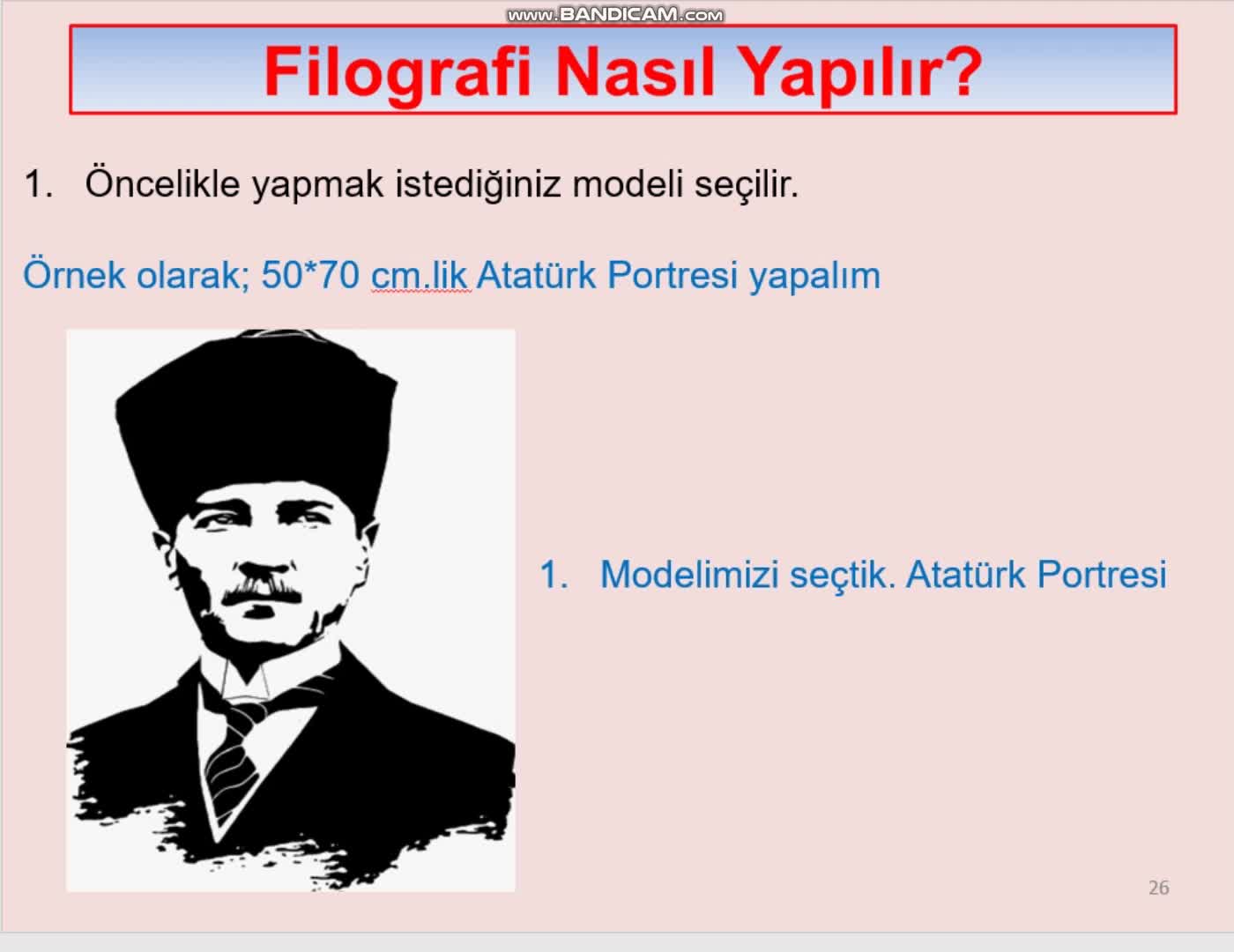 www.BANDICAM.com

Filografi Nasıl Yapılır?

1. Öncelikle yapmak istediğiniz modeli seçilir.

Örnek olarak; 50*70 cm.lik Atatürk Portresi yapalım

1. Modelimizi seçtik. Atatürk Portresi

26